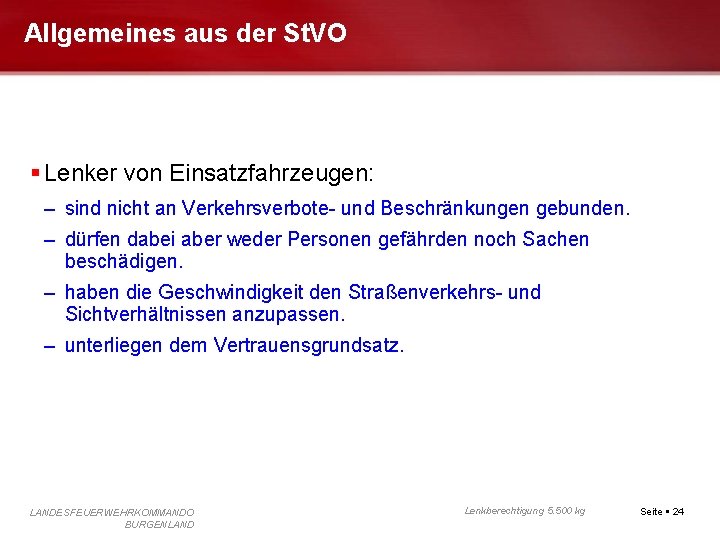 Allgemeines aus der StVO

▪ Lenker von Einsatzfahrzeugen:
– sind nicht an Verkehrsverbote- und Beschränkungen gebunden.
– dürfen dabei aber weder Personen gefährden noch Sachen beschädigen.
– haben die Geschwindigkeit den Straßenverkehrs- und Sichtverhältnissen anzupassen.
– unterliegen dem Vertrauensgrundsatz.

LANDESFEUERWEHRKOMMANDO BURGENLAND

Lenkberechtigung 5.500 kg

Seite ▪ 24